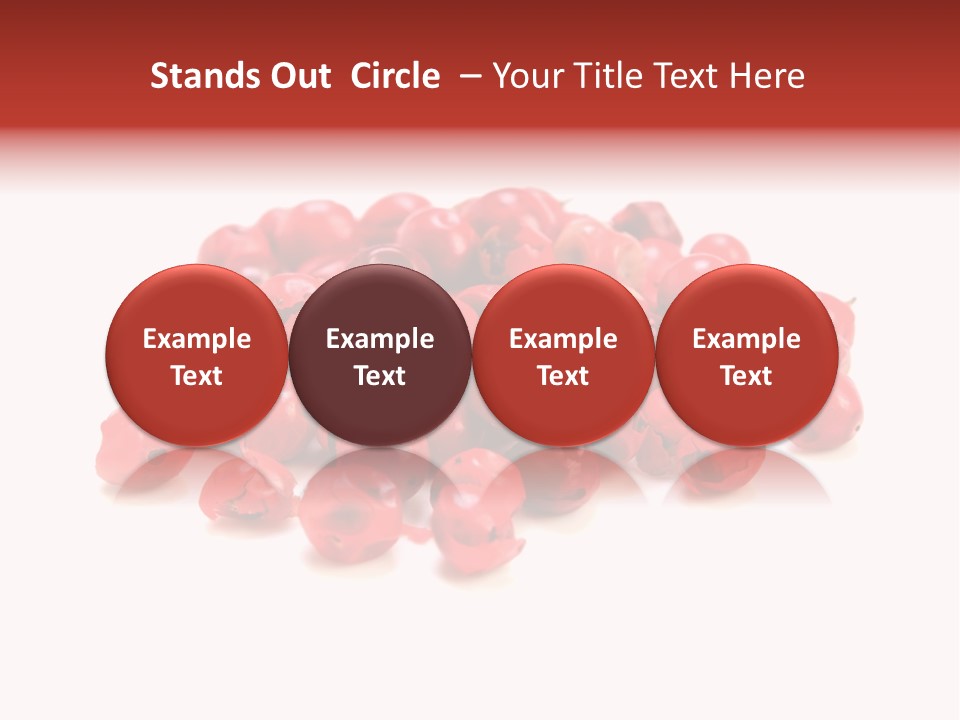 Stands Out Circle – Your Title Text Here

Example Text

Example Text

Example Text

Example Text